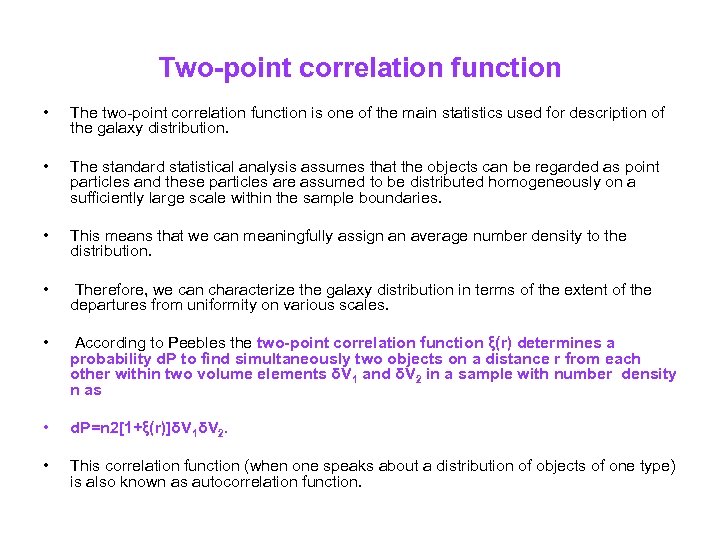 Two-point correlation function

• The two-point correlation function is one of the main statistics used for description of the galaxy distribution.

• The standard statistical analysis assumes that the objects can be regarded as point particles and these particles are assumed to be distributed homogeneously on a sufficiently large scale within the sample boundaries.

• This means that we can meaningfully assign an average number density to the distribution.

• Therefore, we can characterize the galaxy distribution in terms of the extent of the departures from uniformity on various scales.

• According to Peebles the two-point correlation function ξ(r) determines a probability dP to find simultaneously two objects on a distance r from each other within two volume elements $\delta V_1$ and $\delta V_2$ in a sample with number density n as

• dP=n2[1+ξ(r)]$\delta V_1 \delta V_2$.

• This correlation function (when one speaks about a distribution of objects of one type) is also known as autocorrelation function.